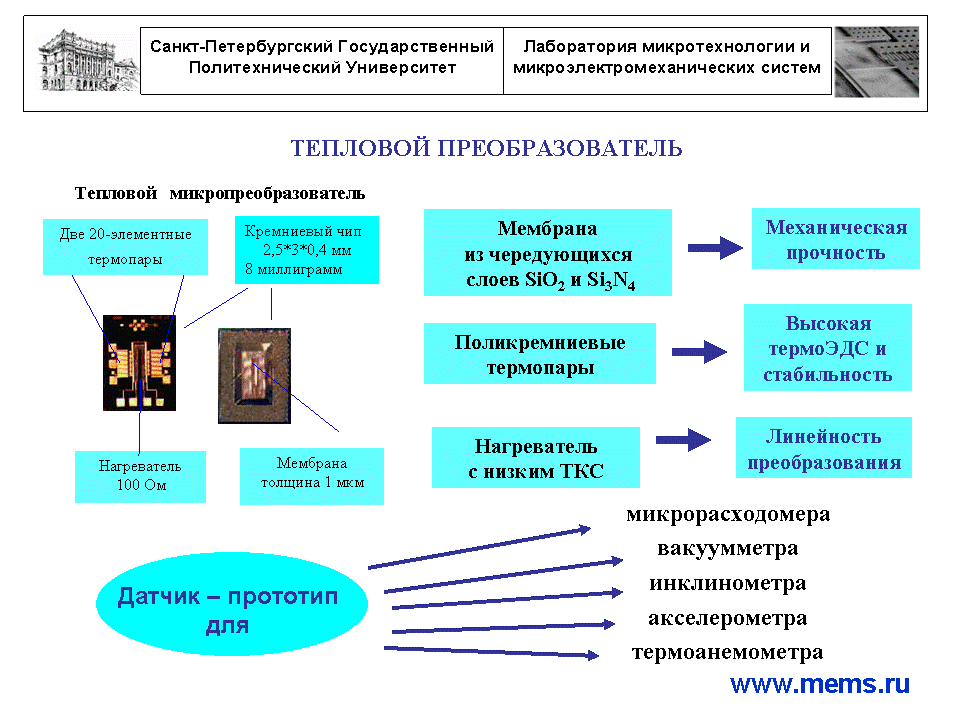 Санкт-Петербургский Государственный Политехнический Университет

Лаборатория микротехнологии и микроэлектромеханических систем

ТЕПЛОВОЙ ПРЕОБРАЗОВАТЕЛЬ

Тепловой микропреобразователь

Две 20-элементные термопары

Кремниевый чип 2,5*3*0,4 мм 8 миллиграмм

Нагреватель 100 Ом

Мембрана толщина 1 мкм

Мембрана из чередующихся слоев $SiO_2$ и $Si_3N_4$

Механическая прочность

Поликремниевые термопары

Высокая термоЭДС и стабильность

Нагреватель с низким ТКС

Линейность преобразования

Датчик – прототип для

микрорасходомера

вакуумметра

инклинометра

акселерометра

термоанемометра

www.mems.ru